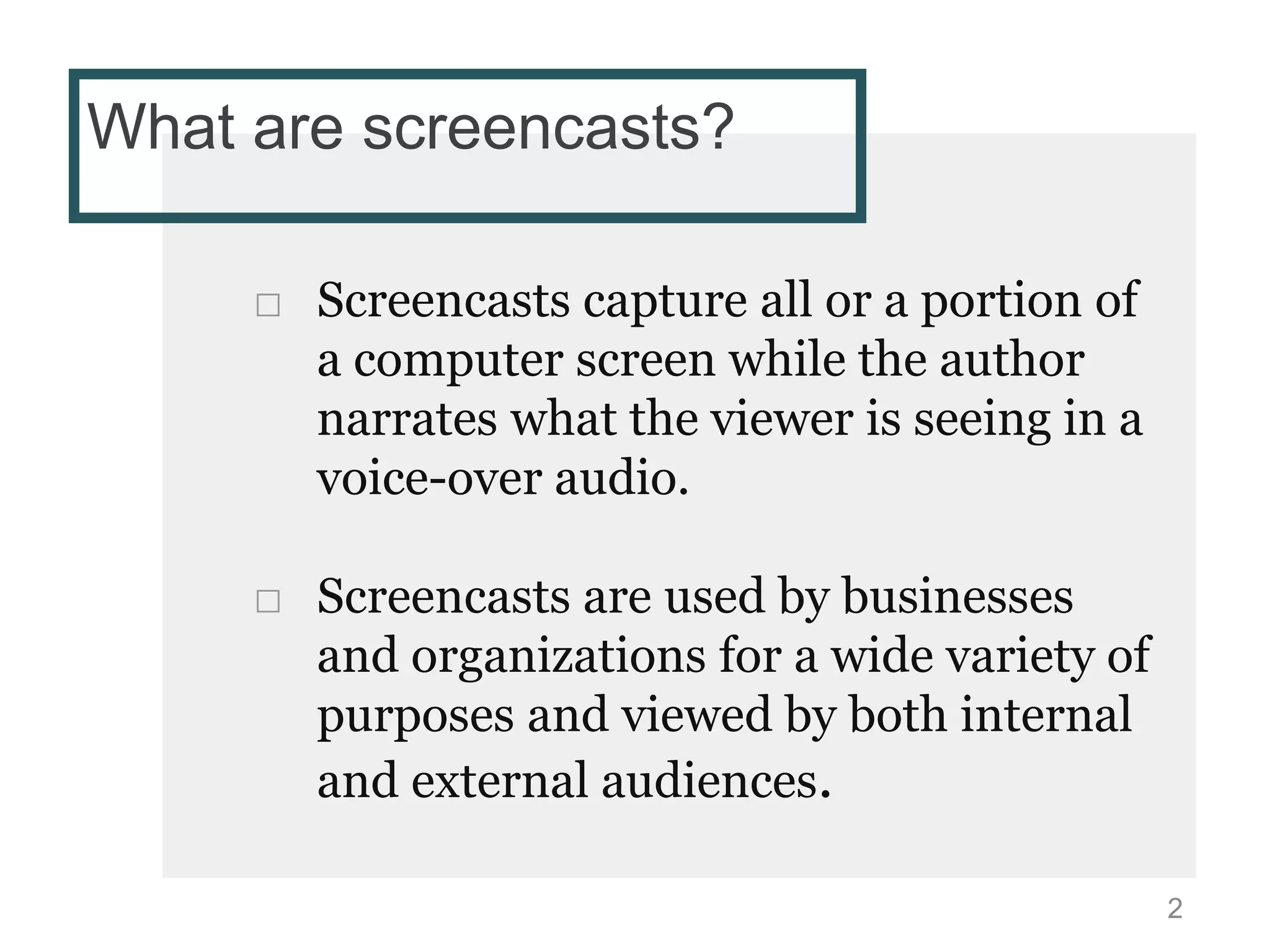 What are screencasts?

□ Screencasts capture all or a portion of a computer screen while the author narrates what the viewer is seeing in a voice-over audio.

□ Screencasts are used by businesses and organizations for a wide variety of purposes and viewed by both internal and external audiences.

2